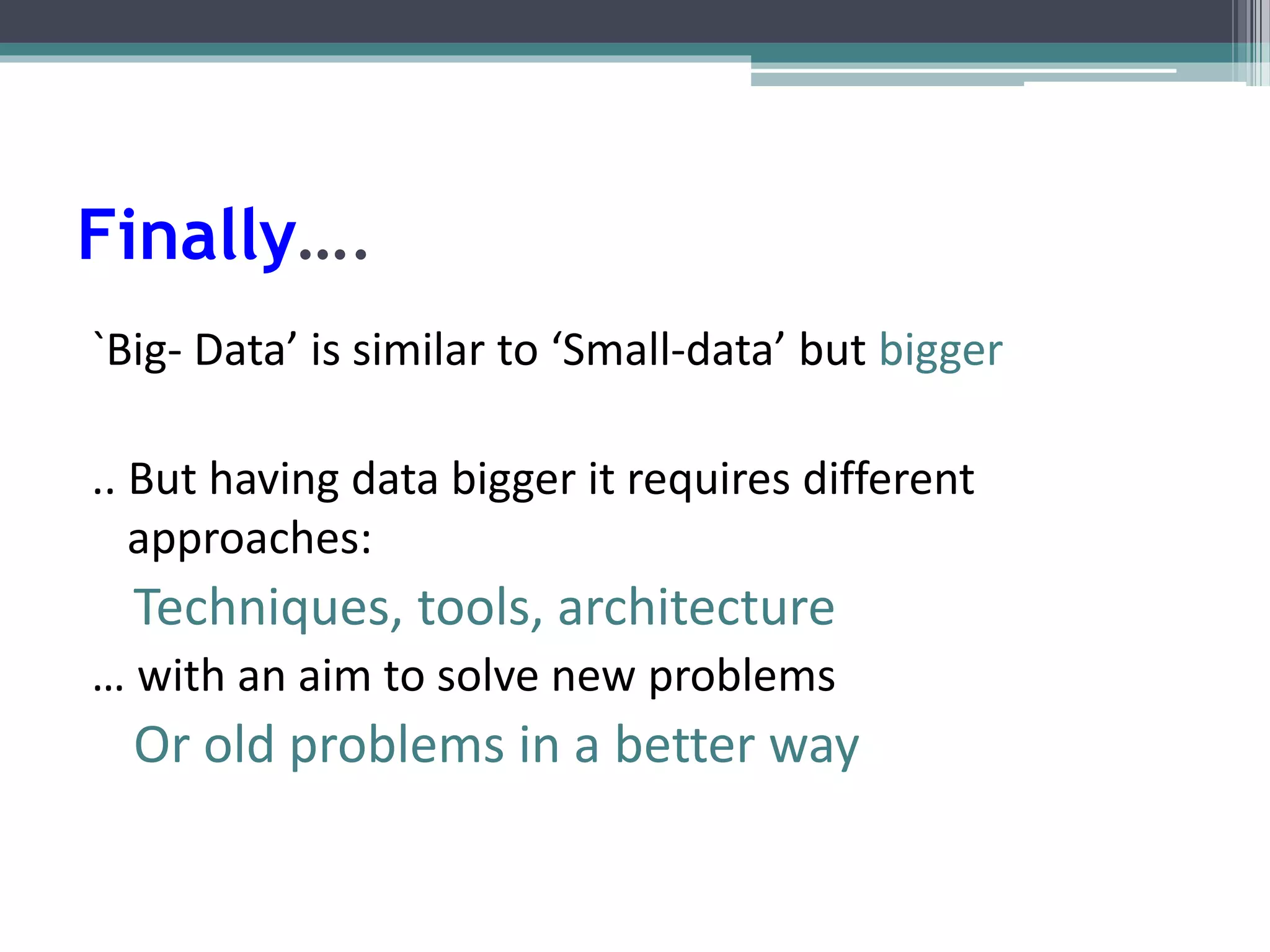 Finally….

`Big- Data’ is similar to ‘Small-data’ but bigger

.. But having data bigger it requires different approaches:

Techniques, tools, architecture

… with an aim to solve new problems

Or old problems in a better way